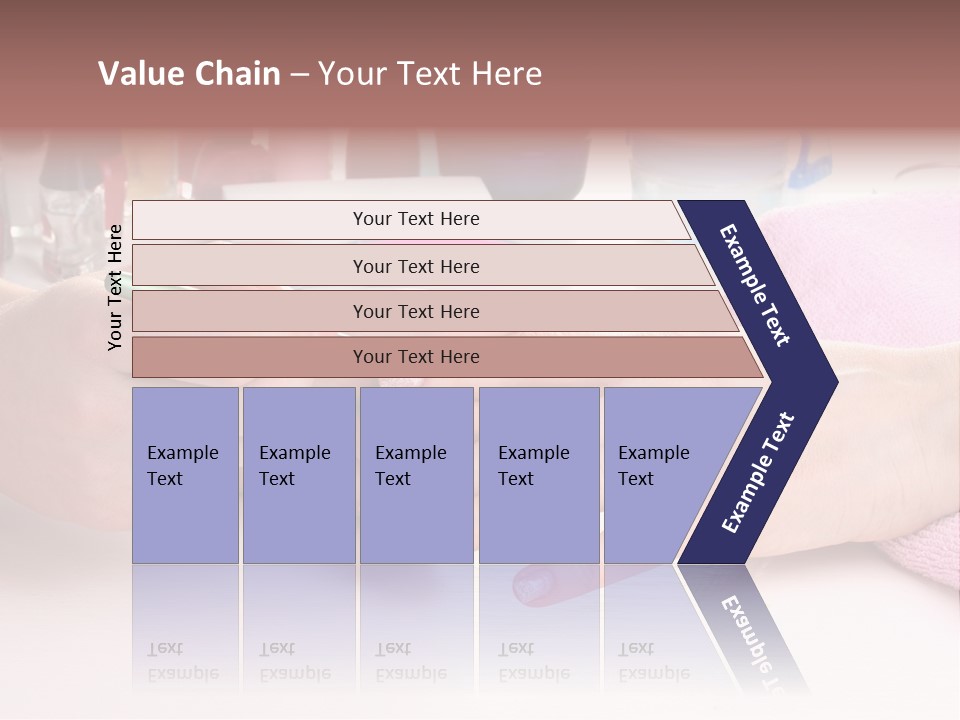 Value Chain – Your Text Here

Your Text Here

Your Text Here

Your Text Here

Your Text Here

Your Text Here

Example Text

Example Text

Example Text

Example Text

Example Text

Example Text

Example Text